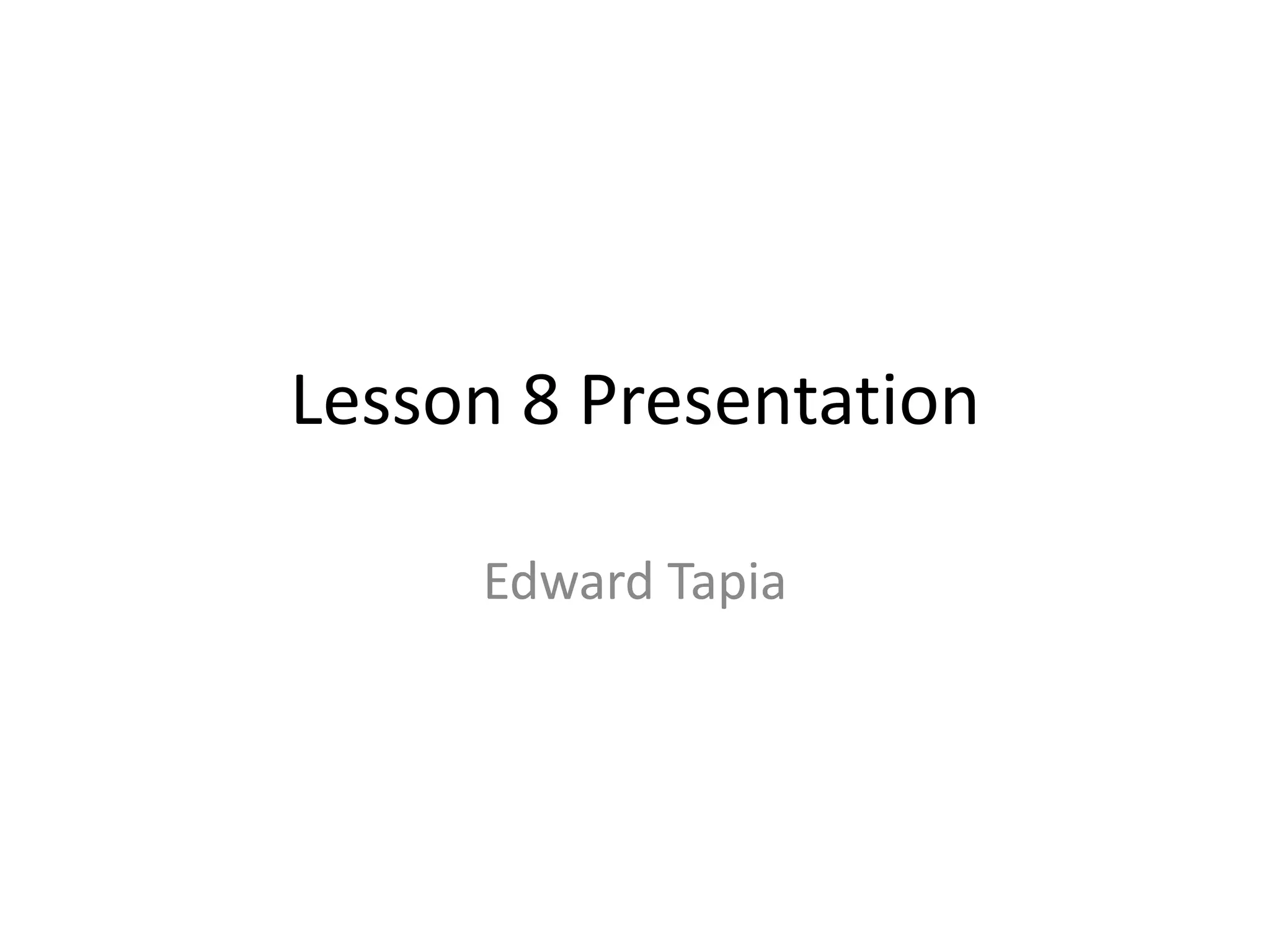 Lesson 8 Presentation

Edward Tapia